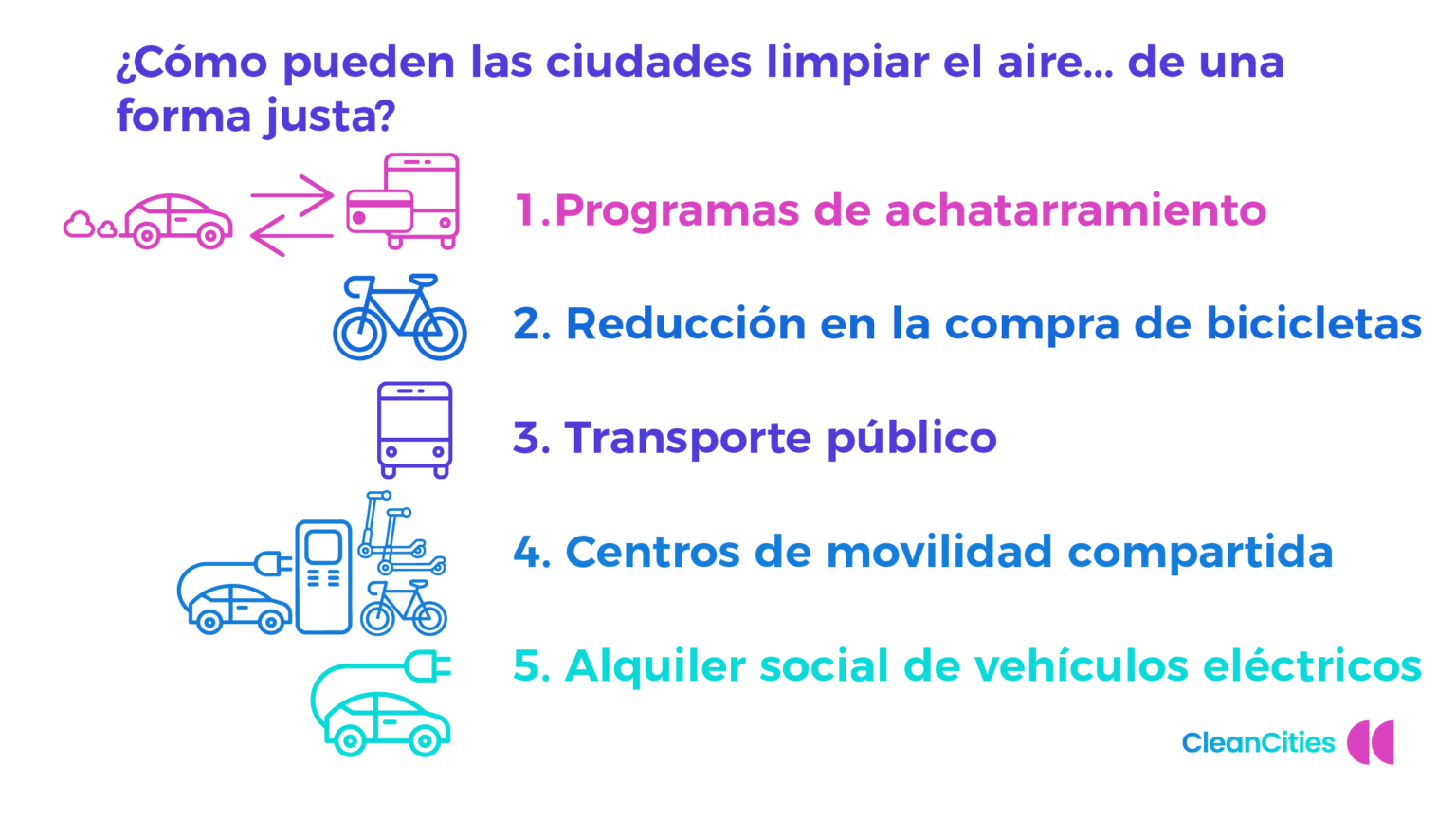 ¿Cómo pueden las ciudades limpiar el aire... de una forma justa?

1.Programas de achatarramiento

2. Reducción en la compra de bicicletas

3. Transporte público

4. Centros de movilidad compartida

5. Alquiler social de vehículos eléctricos

CleanCities